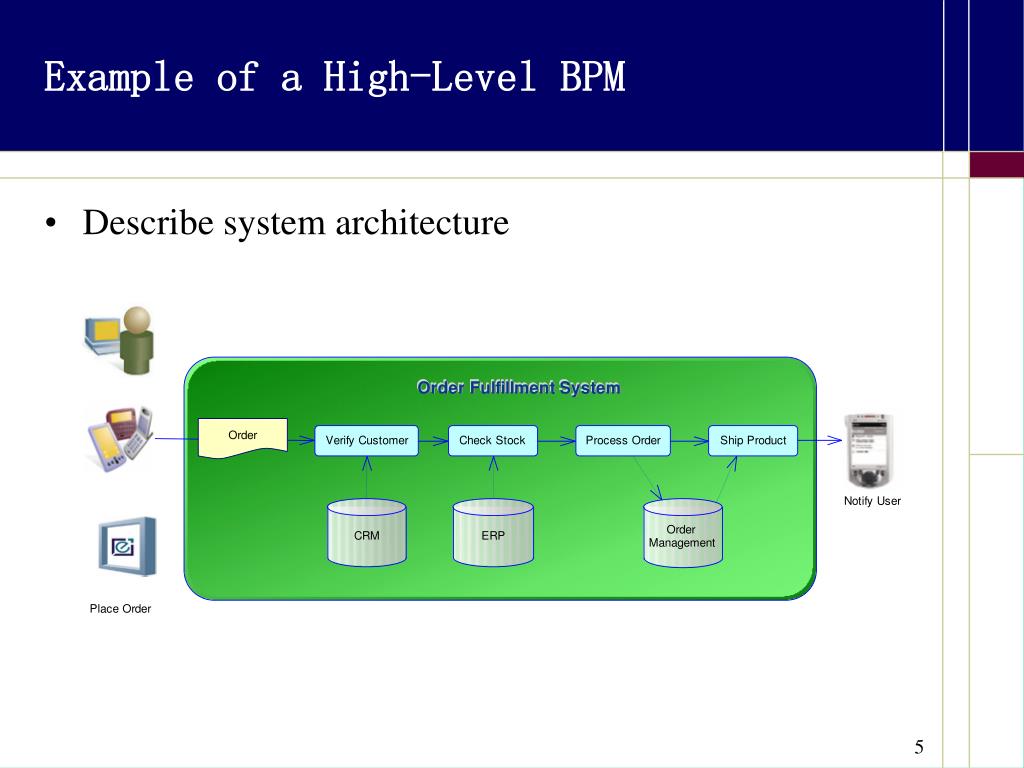 Example of a High-Level BPM

• Describe system architecture

Order Fulfillment System

Order

Verify Customer

Check Stock

Process Order

Ship Product

CRM

ERP

Order Management

Notify User

Place Order

5